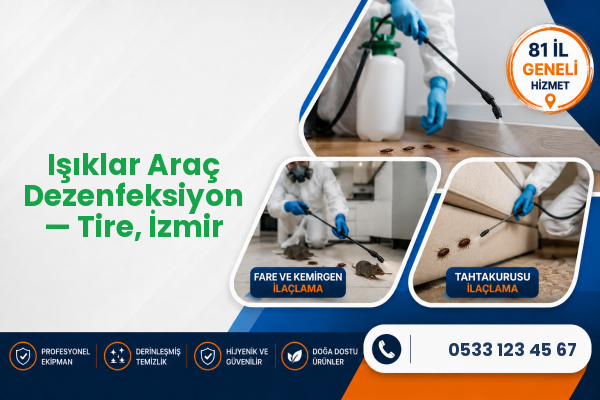 81 İL
GENELİ
HİZMET

Işıklar Araç Dezenfeksiyon — Tire, İzmir

FARE VE KEMİRGEN
İLAÇLAMA

TAHTAKURUSU
İLAÇLAMA

PROFESYONEL EKİPMAN

DERİNLEŞMİŞ TEMİZLİK

HİJYENİK VE GÜVENİLİR

DOĞA DOSTU ÜRÜNLER

0533 123 45 67